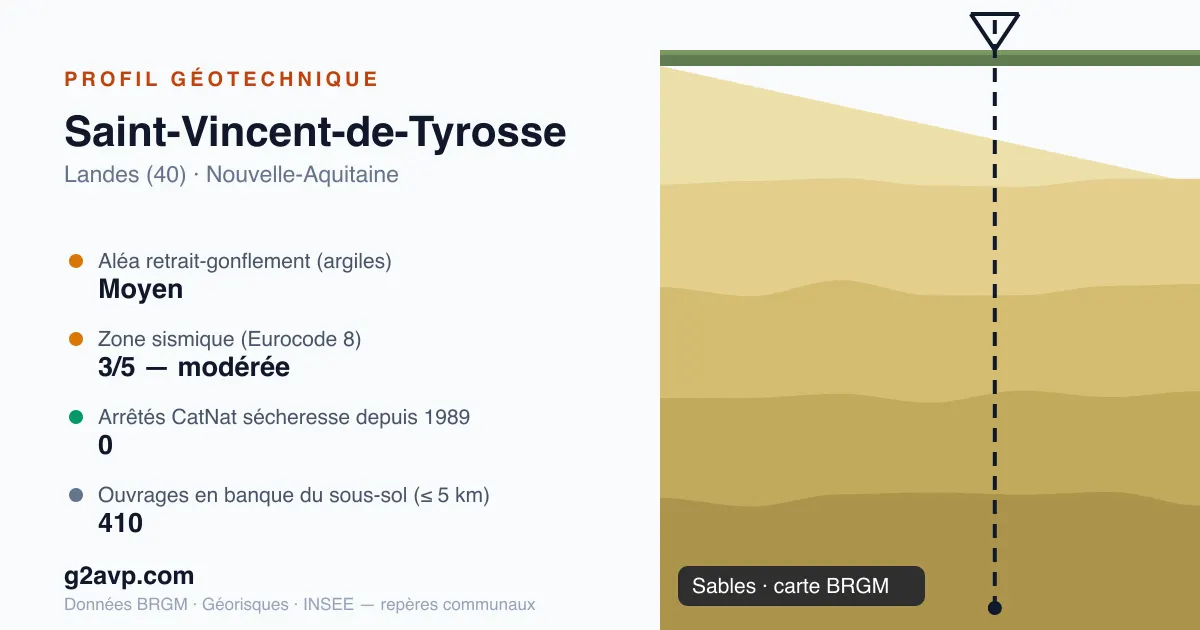 PROFIL GÉOTECHNIQUE

Saint-Vincent-de-Tyrosse

Landes (40) · Nouvelle-Aquitaine

Aléa retrait-gonflement (argiles)
Moyen

Zone sismique (Eurocode 8)
3/5 — modérée

Arrêtés CatNat sécheresse depuis 1989
0

Ouvrages en banque du sous-sol (≤ 5 km)
410

g2avp.com

Données BRGM · Géorisques · INSEE — repères communaux

Sables · carte BRGM